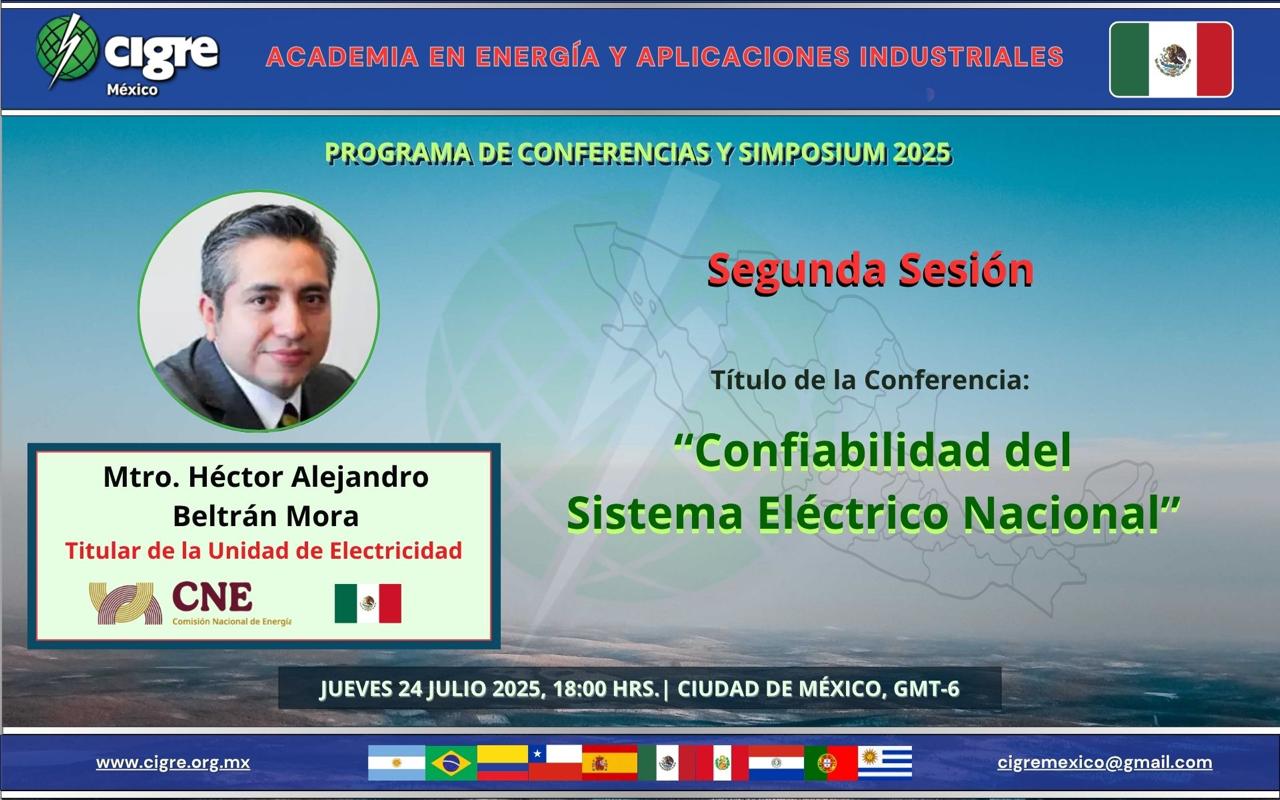 cigre México

ACADEMIA EN ENERGÍA Y APLICACIONES INDUSTRIALES

PROGRAMA DE CONFERENCIAS Y SIMPOSIUM 2025

Segunda Sesión

Título de la Conferencia:

“Confiabilidad del Sistema Eléctrico Nacional”

Mtro. Héctor Alejandro Beltrán Mora

Titular de la Unidad de Electricidad

CNE Comisión Nacional de Energía

JUEVES 24 JULIO 2025, 18:00 HRS.| CIUDAD DE MÉXICO, GMT-6

www.cigre.org.mx

cigremexico@gmail.com